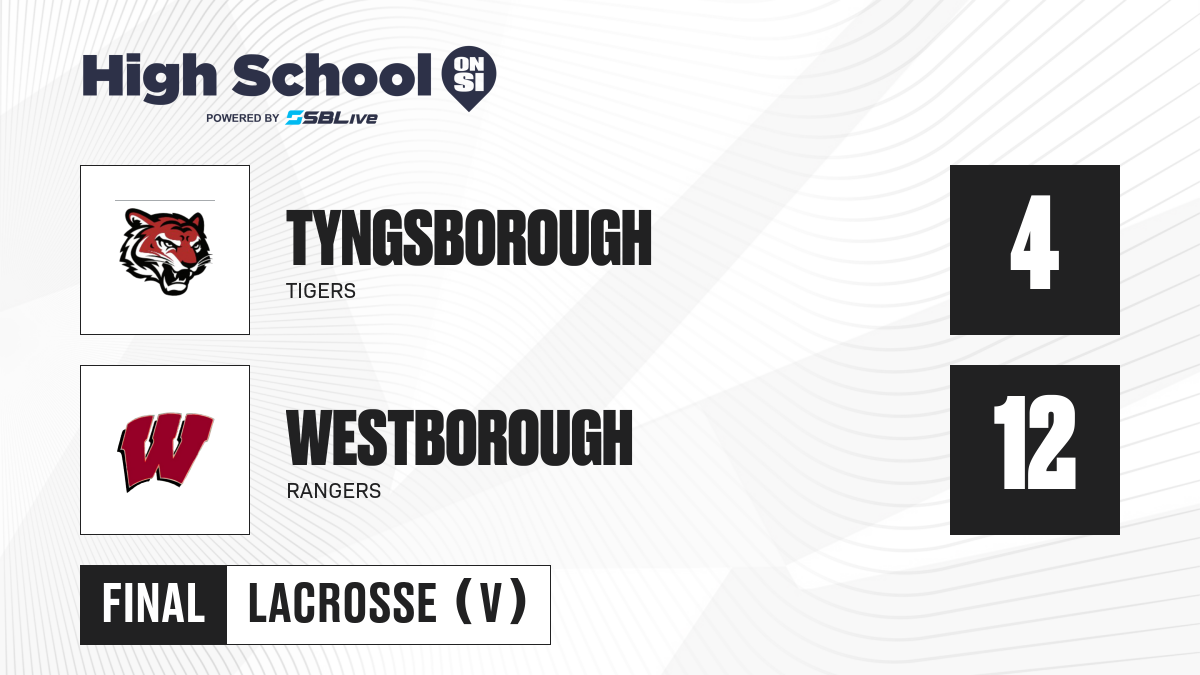 High School ON SI
POWERED BY SBLive

TYNGSBOROUGH
TIGERS

4

W

WESTBOROUGH
RANGERS

12

FINAL LACROSSE (V)